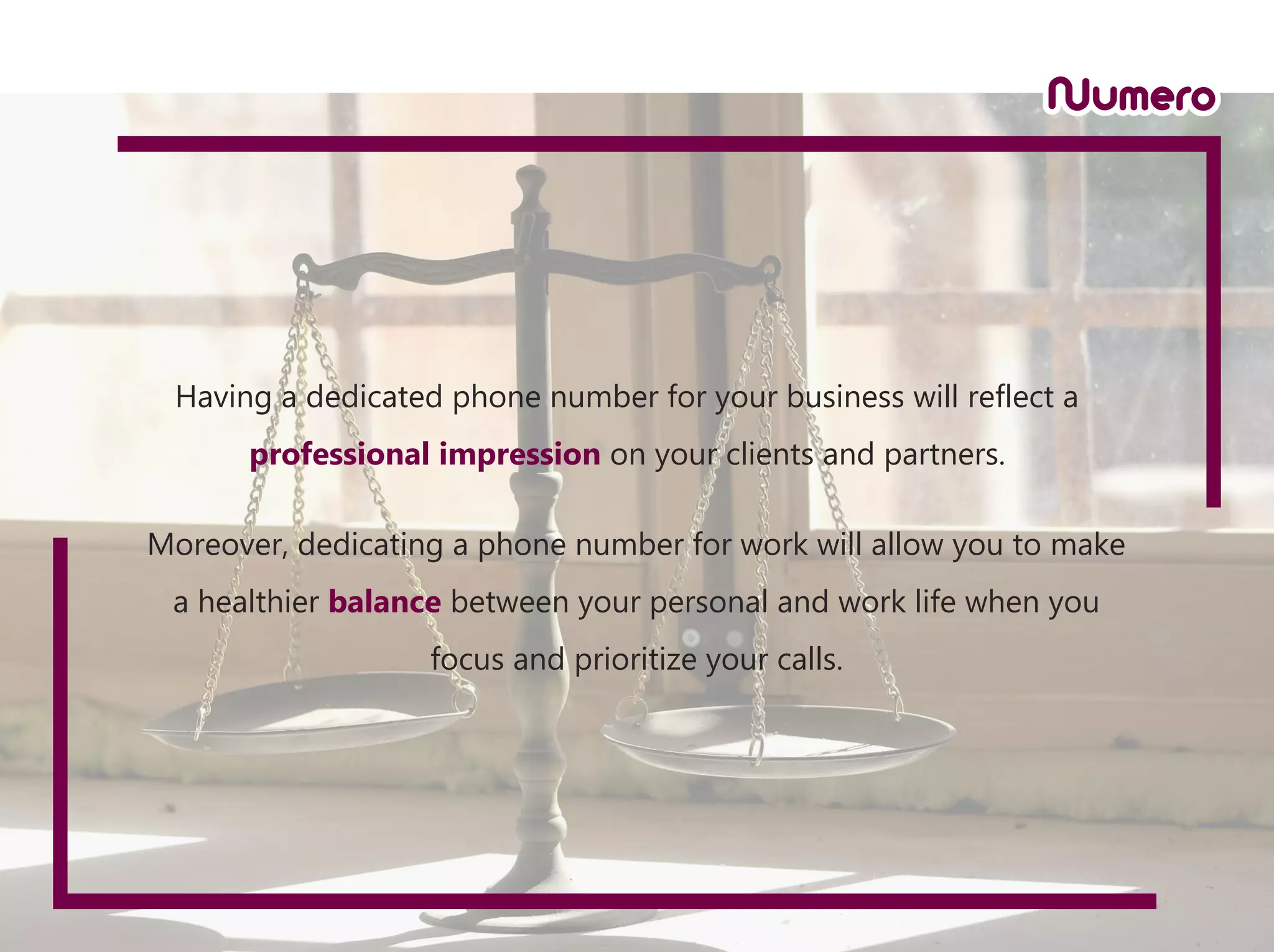 Numero

Having a dedicated phone number for your business will reflect a professional impression on your clients and partners.

Moreover, dedicating a phone number for work will allow you to make a healthier balance between your personal and work life when you focus and prioritize your calls.